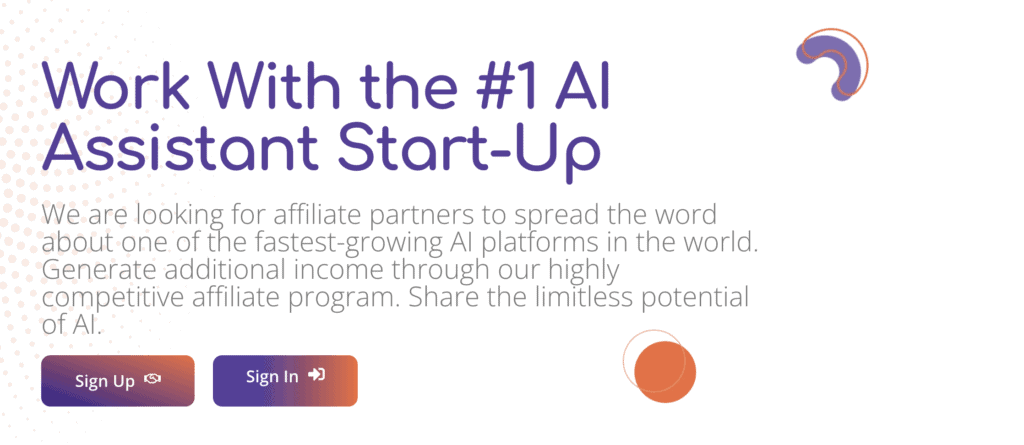 Work With the #1 AI Assistant Start-Up

We are looking for affiliate partners to spread the word about one of the fastest-growing AI platforms in the world. Generate additional income through our highly competitive affiliate program. Share the limitless potential of AI.

Sign Up

Sign In